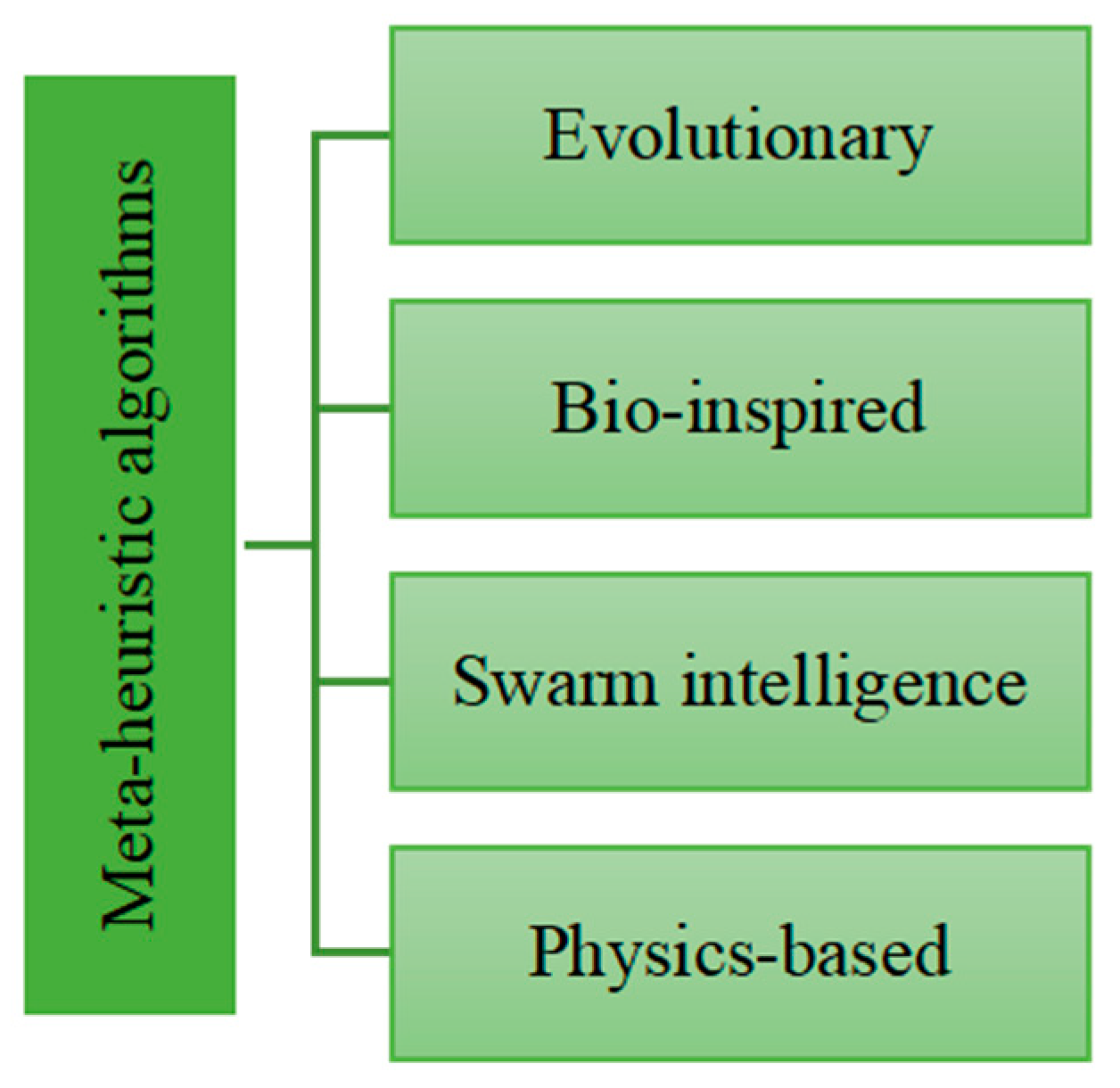 Meta-heuristic algorithms

Evolutionary

Bio-inspired

Swarm intelligence

Physics-based